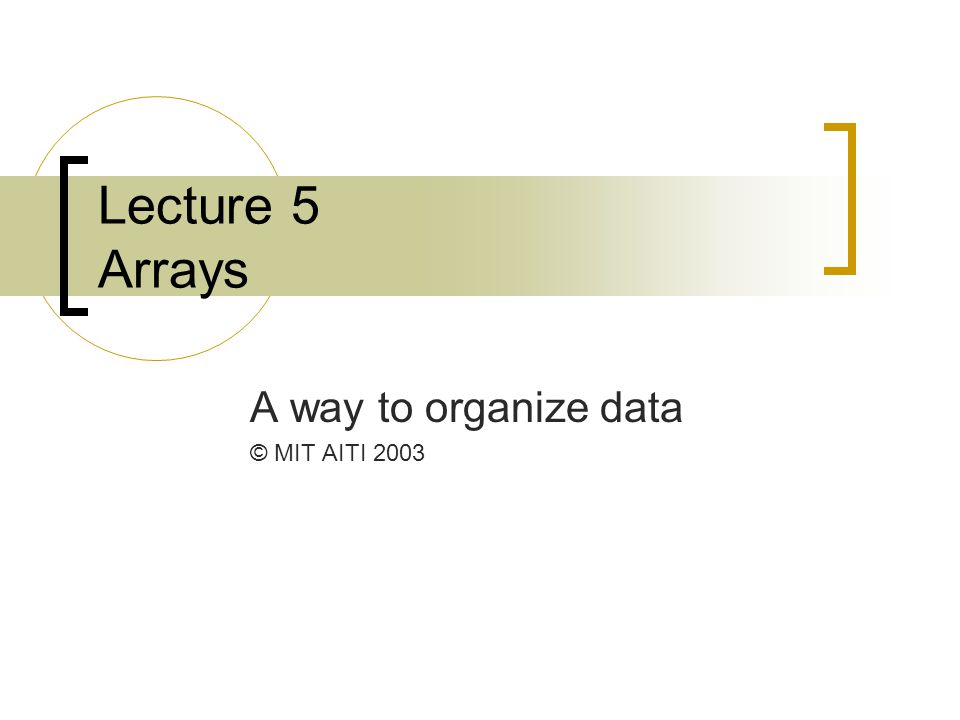 Lecture 5
Arrays

A way to organize data

© MIT AITI 2003